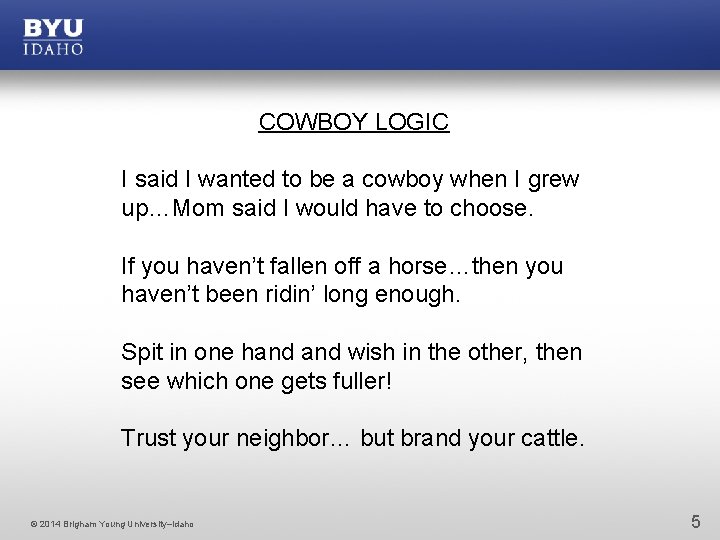 BYU
IDAHO

COWBOY LOGIC

I said I wanted to be a cowboy when I grew up…Mom said I would have to choose.

If you haven't fallen off a horse…then you haven't been ridin' long enough.

Spit in one hand and wish in the other, then see which one gets fuller!

Trust your neighbor… but brand your cattle.

© 2014 Brigham Young University–Idaho

5